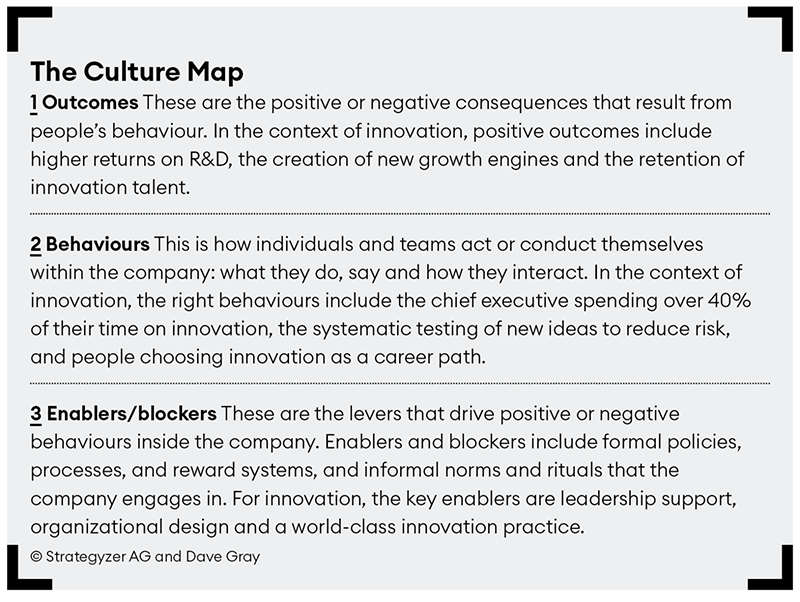 The Culture Map

1 Outcomes These are the positive or negative consequences that result from people's behaviour. In the context of innovation, positive outcomes include higher returns on R&D, the creation of new growth engines and the retention of innovation talent.

2 Behaviours This is how individuals and teams act or conduct themselves within the company: what they do, say and how they interact. In the context of innovation, the right behaviours include the chief executive spending over 40% of their time on innovation, the systematic testing of new ideas to reduce risk, and people choosing innovation as a career path.

3 Enablers/blockers These are the levers that drive positive or negative behaviours inside the company. Enablers and blockers include formal policies, processes, and reward systems, and informal norms and rituals that the company engages in. For innovation, the key enablers are leadership support, organizational design and a world-class innovation practice.

© Strategyzer AG and Dave Gray